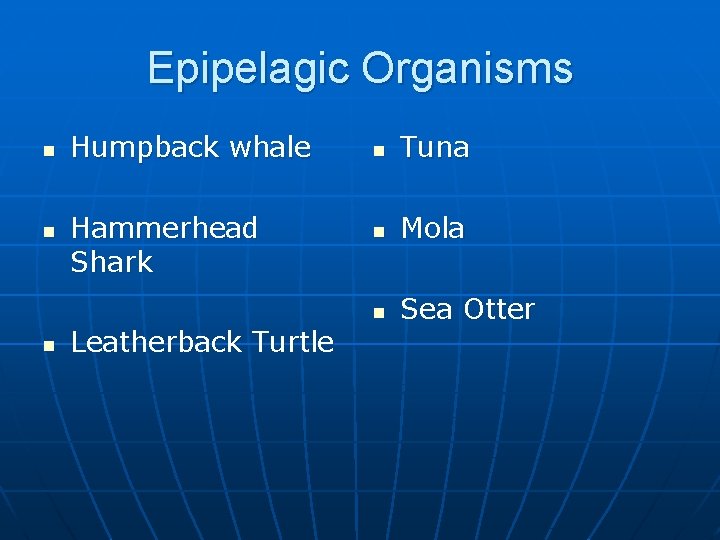 Epipelagic Organisms

- Humpback whale
- Hammerhead Shark
- Leatherback Turtle

- Tuna
- Mola
- Sea Otter